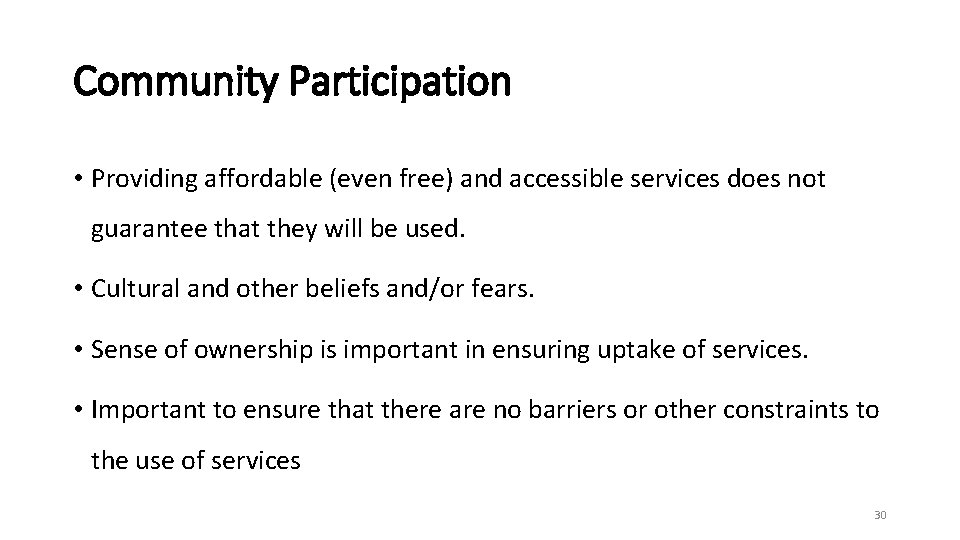 Community Participation

• Providing affordable (even free) and accessible services does not guarantee that they will be used.

• Cultural and other beliefs and/or fears.

• Sense of ownership is important in ensuring uptake of services.

• Important to ensure that there are no barriers or other constraints to the use of services

30